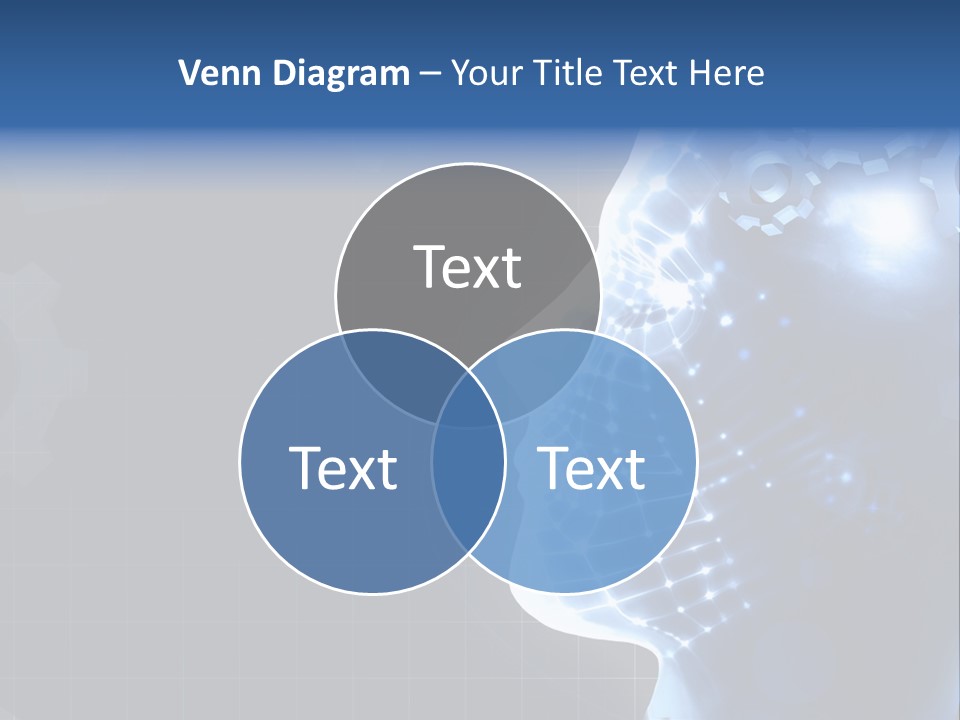 Venn Diagram – Your Title Text Here

Text

Text

Text